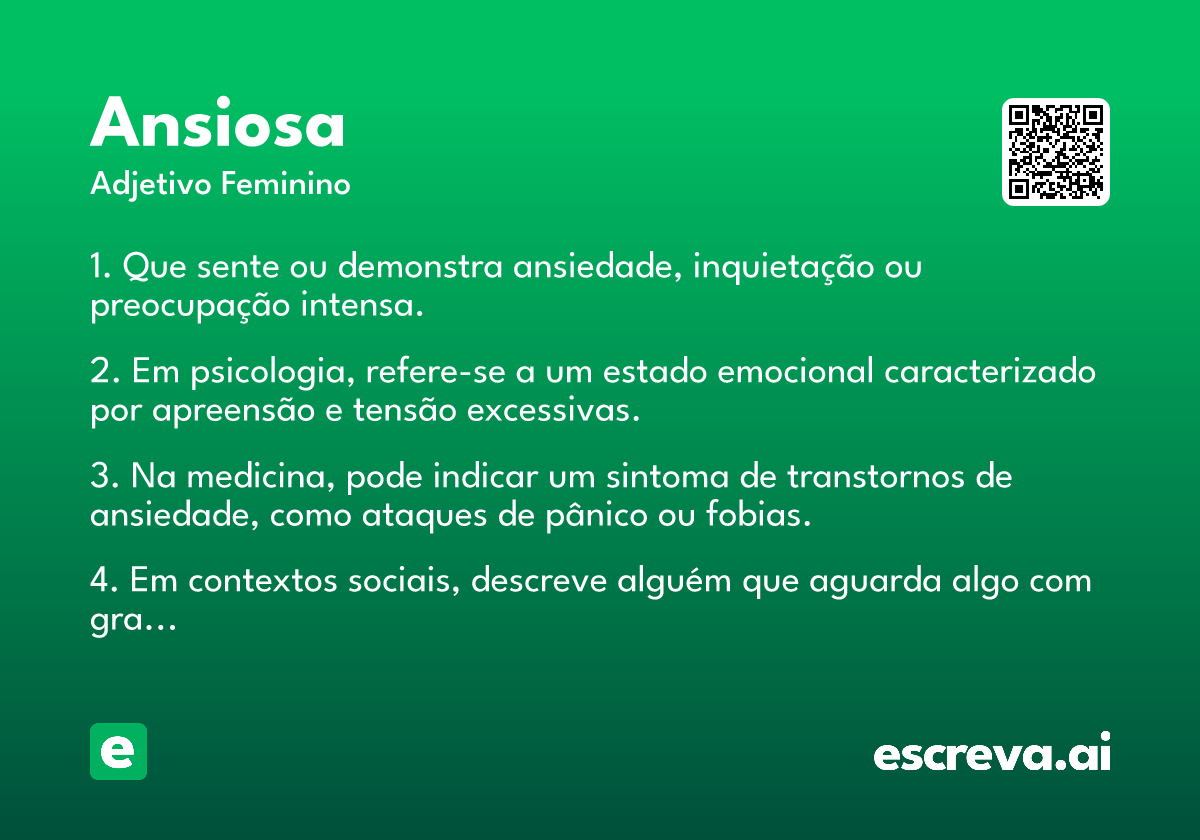 Ansiosa
Adjetivo Feminino

1. Que sente ou demonstra ansiedade, inquietação ou preocupação intensa.

2. Em psicologia, refere-se a um estado emocional caracterizado por apreensão e tensão excessivas.

3. Na medicina, pode indicar um sintoma de transtornos de ansiedade, como ataques de pânico ou fobias.

4. Em contextos sociais, descreve alguém que aguarda algo com gra...

e

escreva.ai